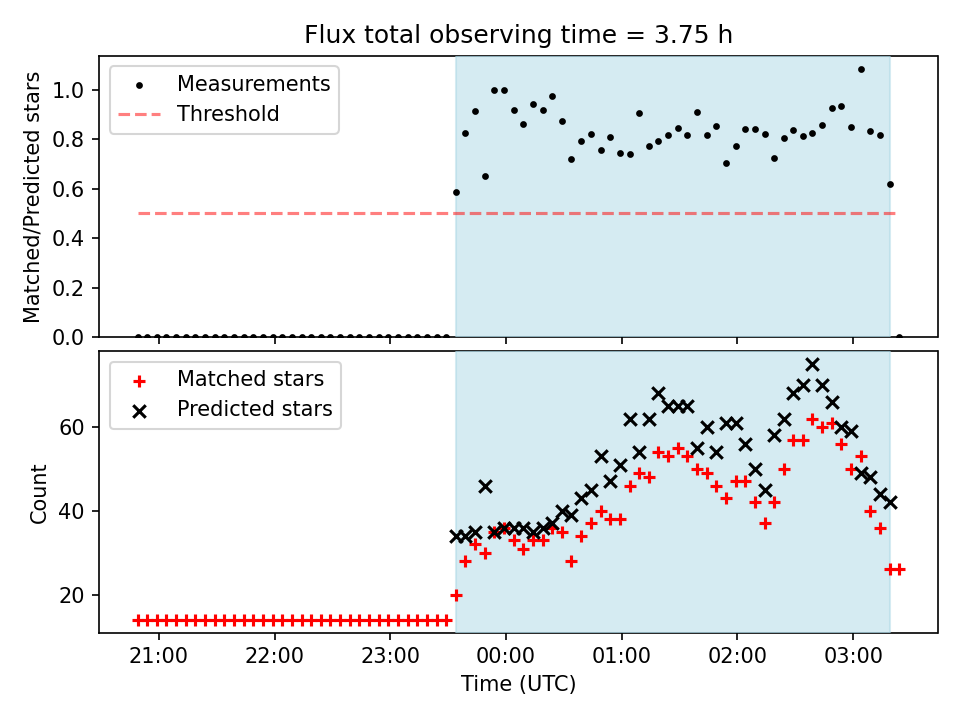 Flux total observing time = 3.75 h

Measurements
Threshold

Matched/Predicted stars

1.0
0.8
0.6
0.4
0.2
0.0

Matched stars
Predicted stars

Count

60
40
20

21:00
22:00
23:00
00:00
01:00
02:00
03:00

Time (UTC)